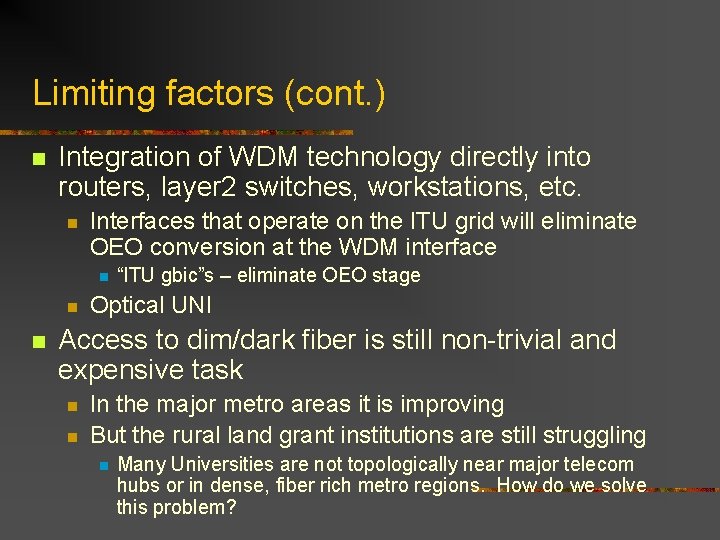 Limiting factors (cont.)

Integration of WDM technology directly into routers, layer2 switches, workstations, etc.

Interfaces that operate on the ITU grid will eliminate OEO conversion at the WDM interface

“ITU gbic”s – eliminate OEO stage

Optical UNI

Access to dim/dark fiber is still non-trivial and expensive task

In the major metro areas it is improving

But the rural land grant institutions are still struggling

Many Universities are not topologically near major telecom hubs or in dense, fiber rich metro regions. How do we solve this problem?